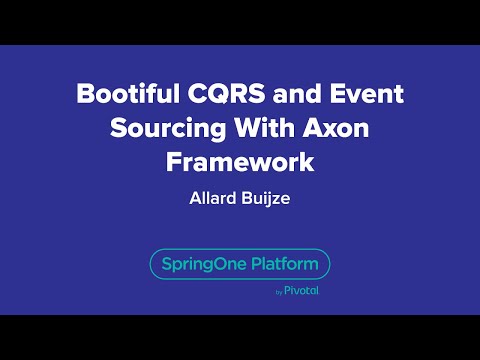 Bootiful CQRS and Event Sourcing With Axon Framework

Allard Buijze

SpringOne Platform

by Pivotal